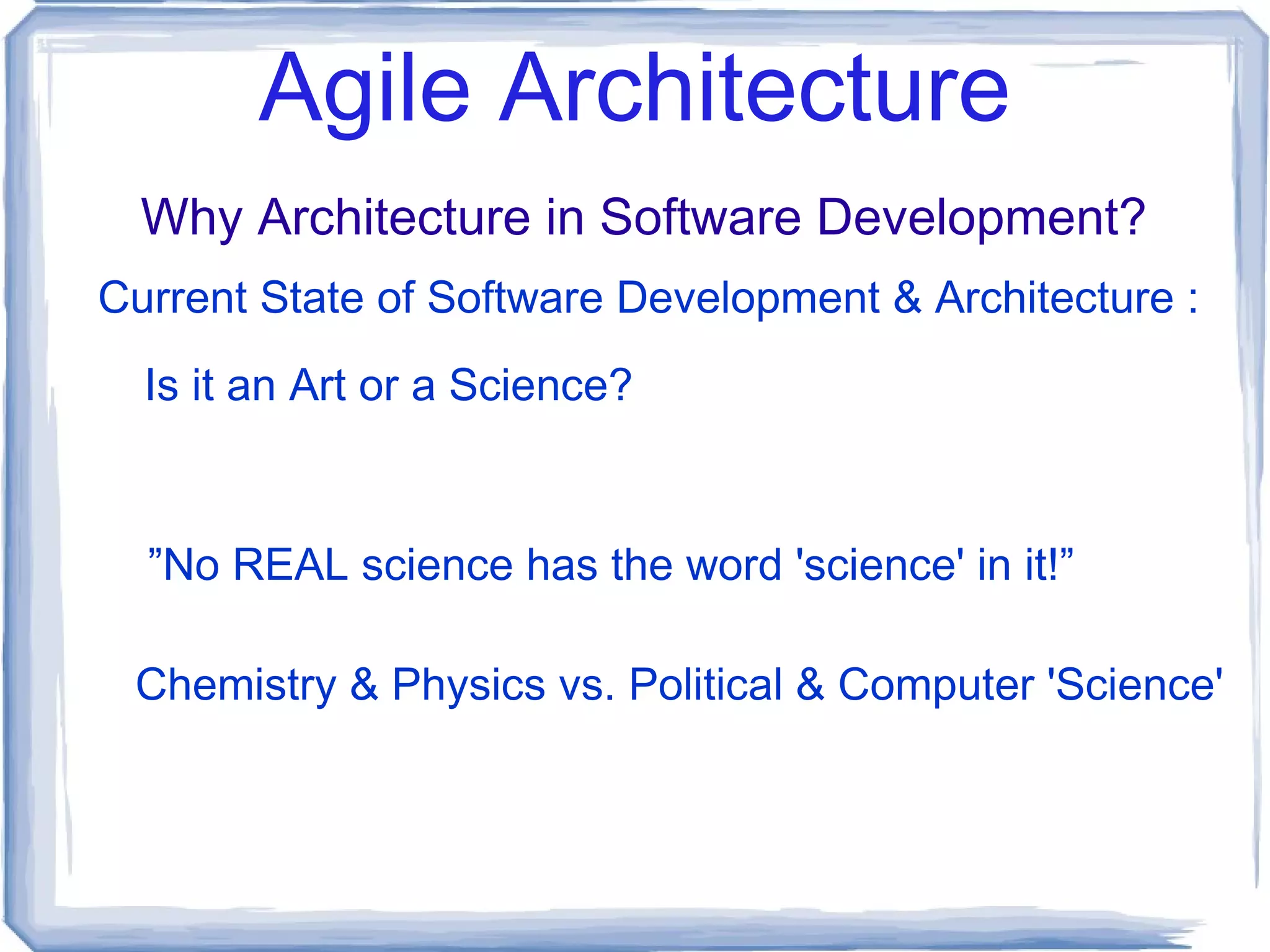 Agile Architecture

Why Architecture in Software Development?

Current State of Software Development & Architecture :

Is it an Art or a Science?

”No REAL science has the word 'science' in it!”

Chemistry & Physics vs. Political & Computer 'Science'